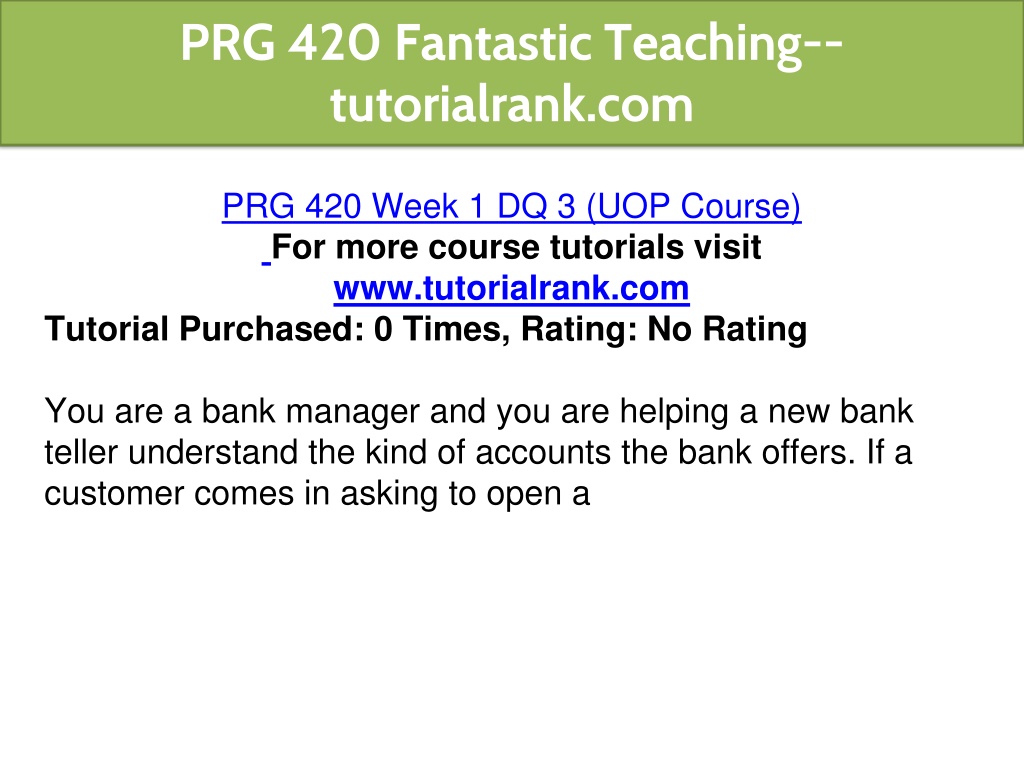 PRG 420 Fantastic Teaching--tutorialrank.com

PRG 420 Week 1 DQ 3 (UOP Course)
For more course tutorials visit
www.tutorialrank.com
Tutorial Purchased: 0 Times, Rating: No Rating

You are a bank manager and you are helping a new bank teller understand the kind of accounts the bank offers. If a customer comes in asking to open a